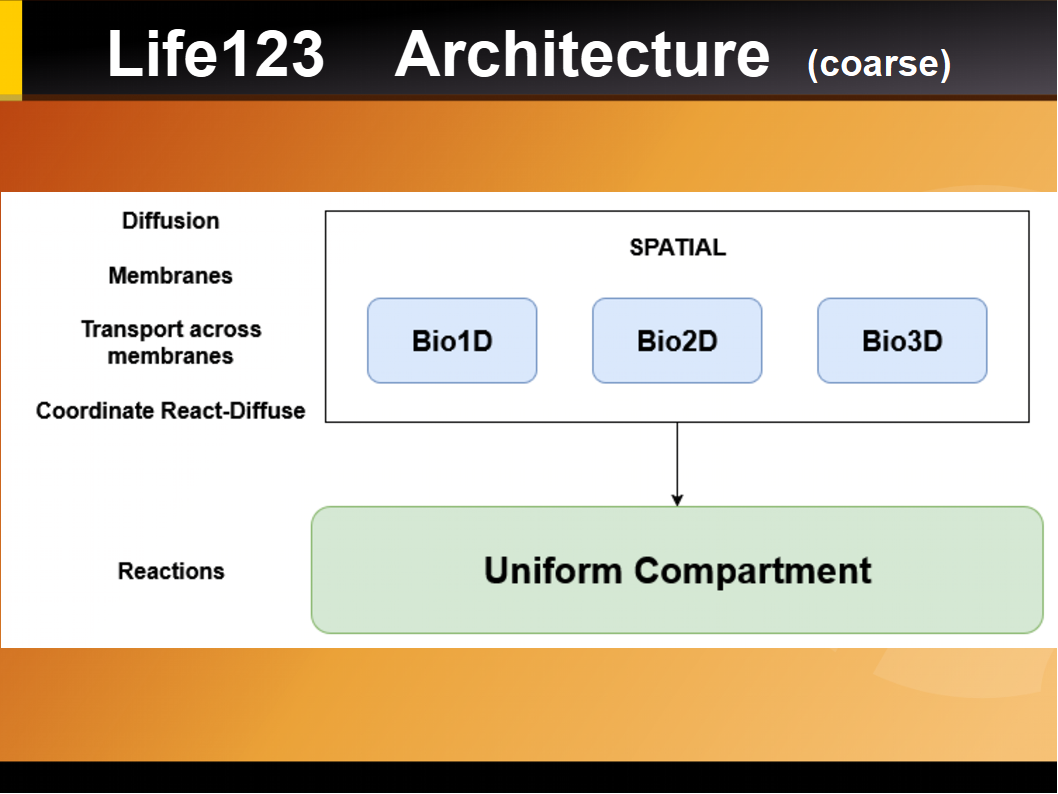 Life123 Architecture (coarse)

Diffusion

Membranes

Transport across membranes

Coordinate React-Diffuse

SPATIAL

Bio1D

Bio2D

Bio3D

Reactions

Uniform Compartment